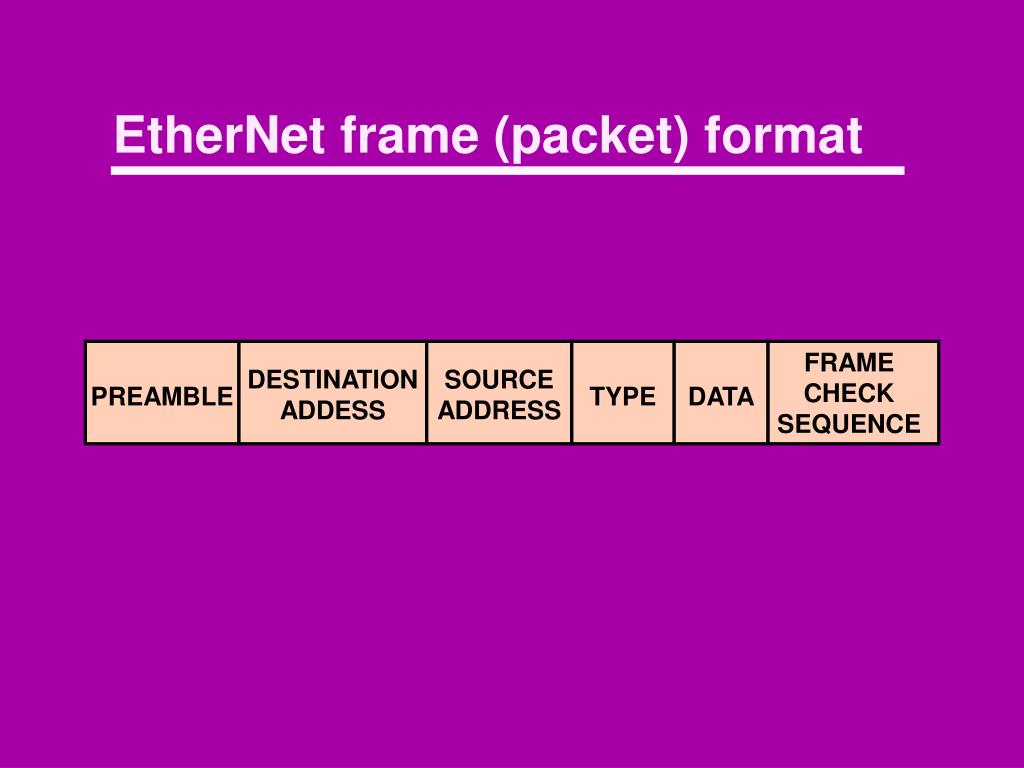 EtherNet frame (packet) format

| PREAMBLE | DESTINATION ADDESS | SOURCE ADDRESS | TYPE | DATA | FRAME CHECK SEQUENCE |
|---|---|---|---|---|---|